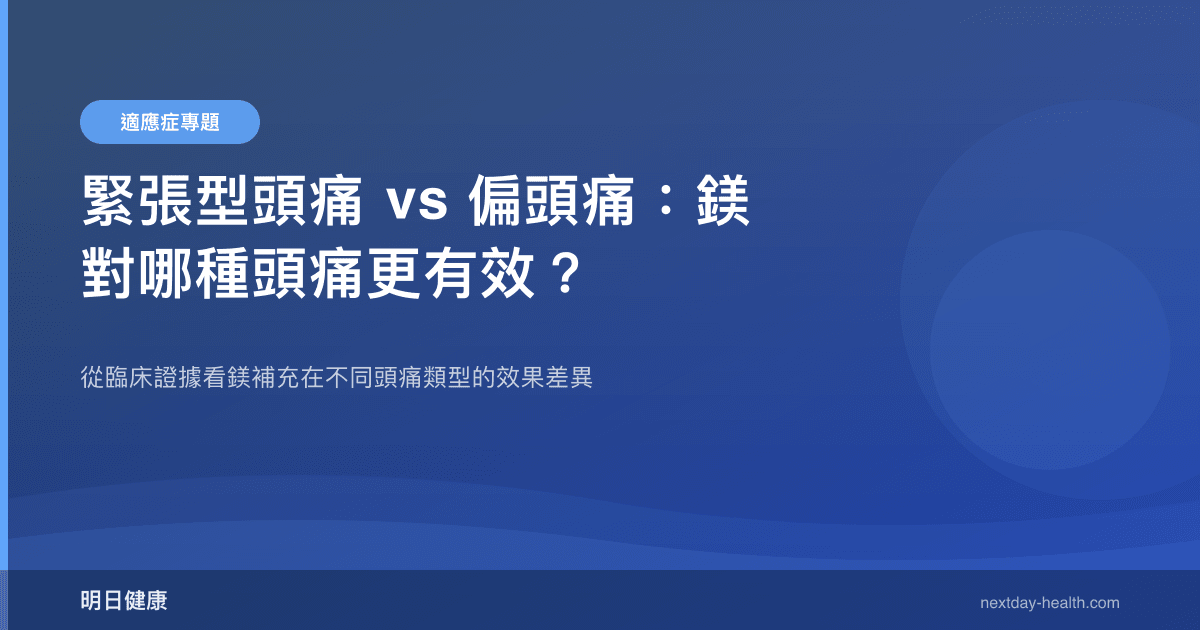 適應症專題

緊張型頭痛 vs 偏頭痛：鎂對哪種頭痛更有效？

從臨床證據看鎂補充在不同頭痛類型的效果差異

明日健康

nextday-health.com